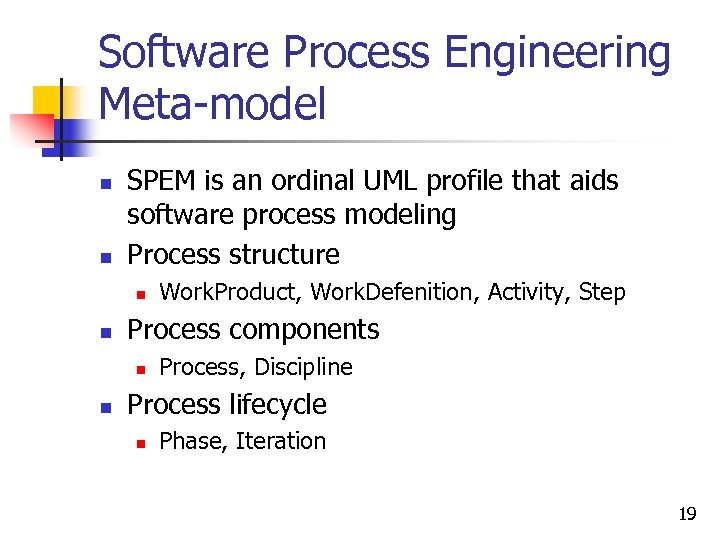 Software Process Engineering Meta-model

- SPEM is an ordinal UML profile that aids software process modeling
- Process structure
  - WorkProduct, WorkDefenition, Activity, Step
- Process components
  - Process, Discipline
- Process lifecycle
  - Phase, Iteration

19